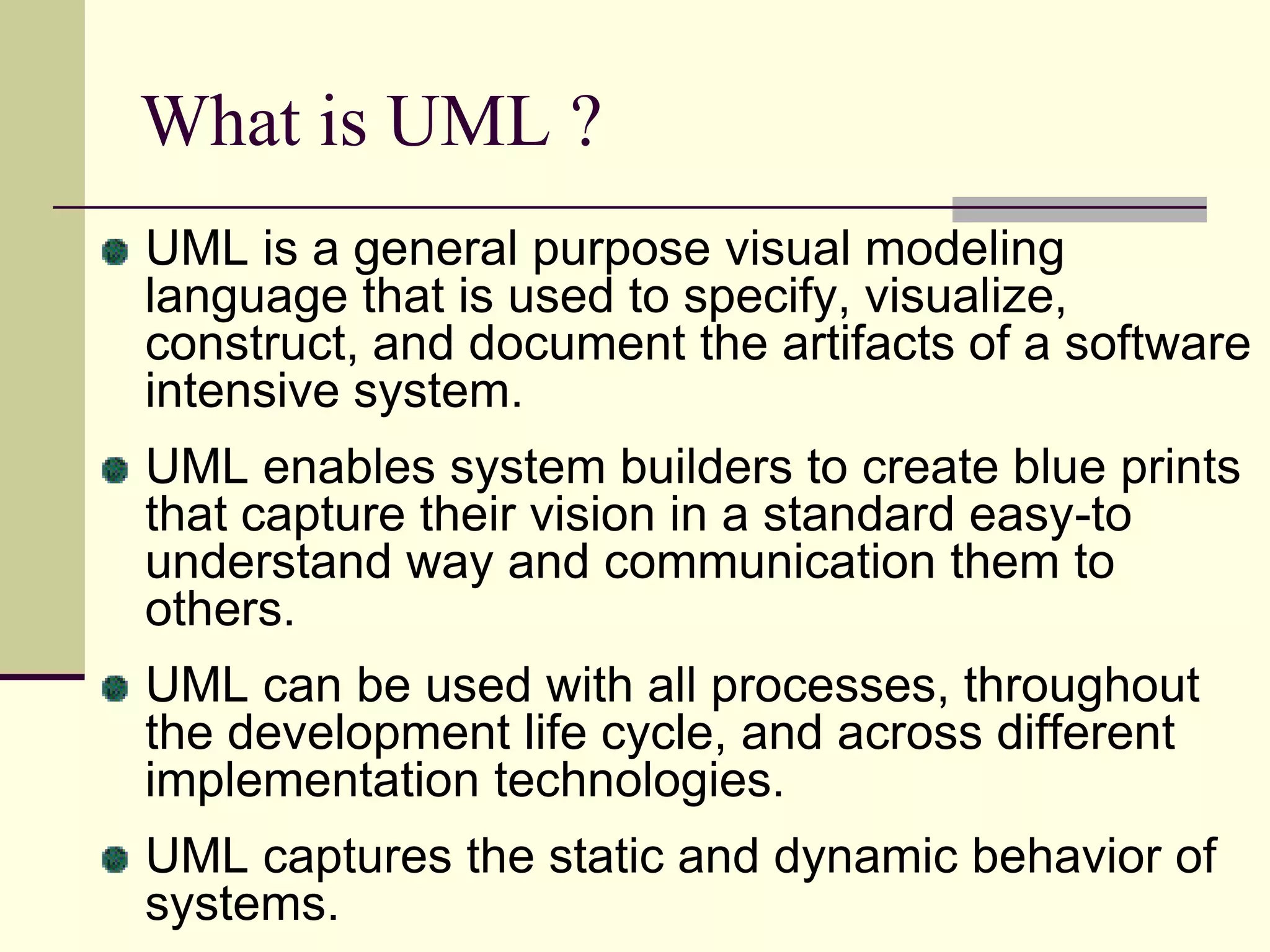 What is UML ?

UML is a general purpose visual modeling language that is used to specify, visualize, construct, and document the artifacts of a software intensive system.

UML enables system builders to create blue prints that capture their vision in a standard easy-to understand way and communication them to others.

UML can be used with all processes, throughout the development life cycle, and across different implementation technologies.

UML captures the static and dynamic behavior of systems.